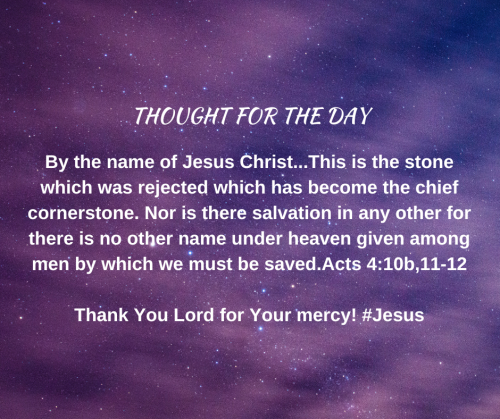 THOUGHT FOR THE DAY

By the name of Jesus Christ...This is the stone which was rejected which has become the chief cornerstone. Nor is there salvation in any other for there is no other name under heaven given among men by which we must be saved.Acts 4:10b,11-12

Thank You Lord for Your mercy! #Jesus